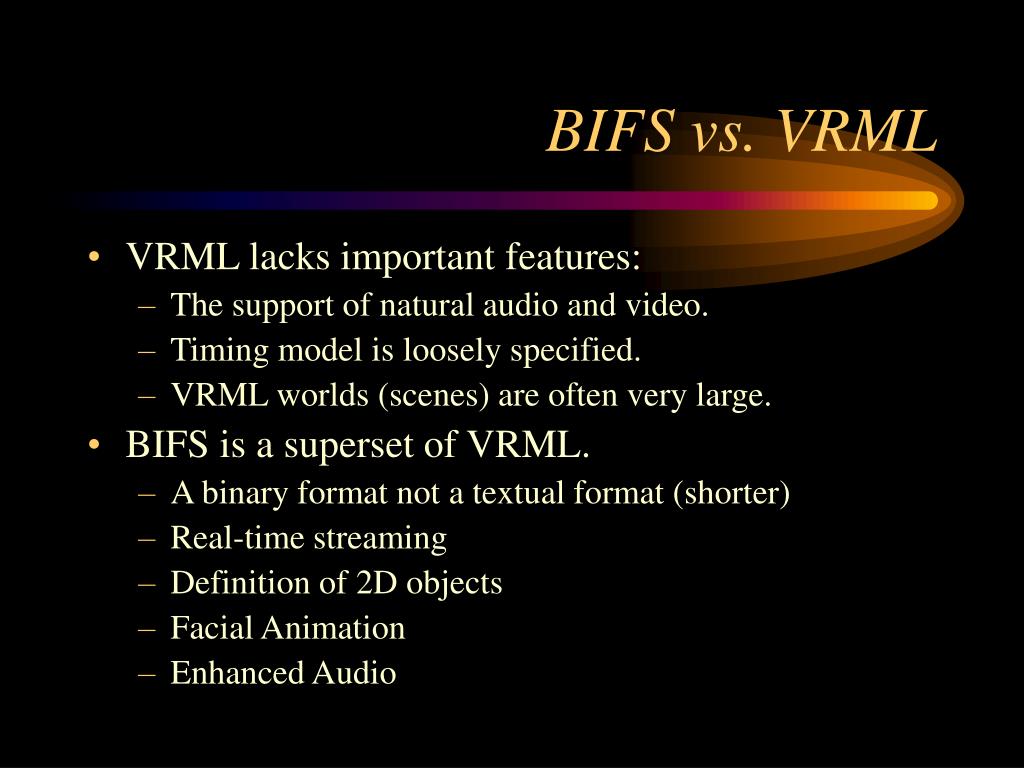 BIFS vs. VRML

• VRML lacks important features:
– The support of natural audio and video.
– Timing model is loosely specified.
– VRML worlds (scenes) are often very large.
• BIFS is a superset of VRML.
– A binary format not a textual format (shorter)
– Real-time streaming
– Definition of 2D objects
– Facial Animation
– Enhanced Audio